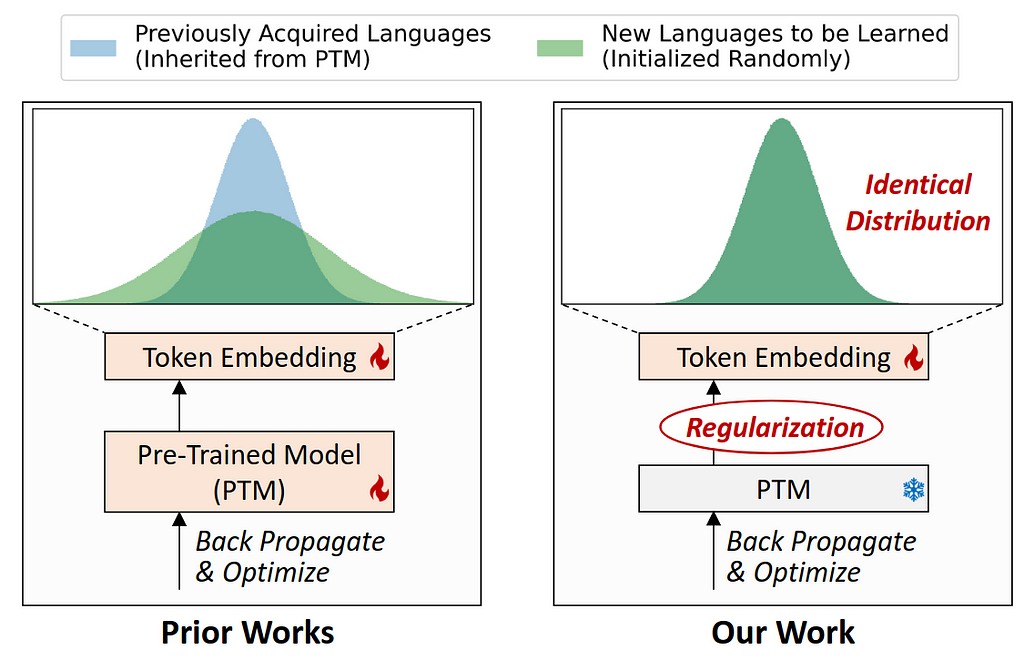 Previously Acquired Languages (Inherited from PTM)

New Languages to be Learned (Initialized Randomly)

Token Embedding

Pre-Trained Model (PTM)

Back Propagate & Optimize

Prior Works

Identical Distribution

Token Embedding

Regularization

PTM

Back Propagate & Optimize

Our Work